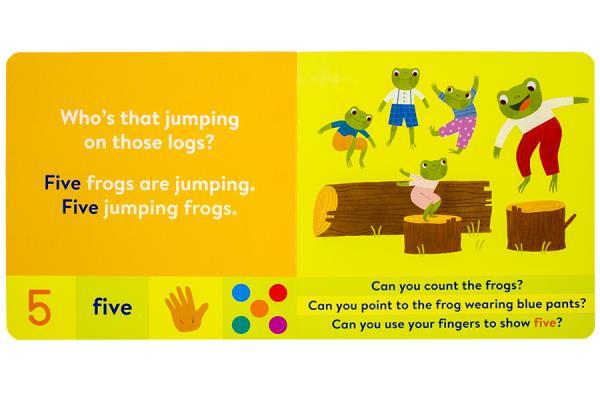 Who's that jumping on those logs?

Five frogs are jumping. Five jumping frogs.

5

five

Can you count the frogs?

Can you point to the frog wearing blue pants?

Can you use your fingers to show five?